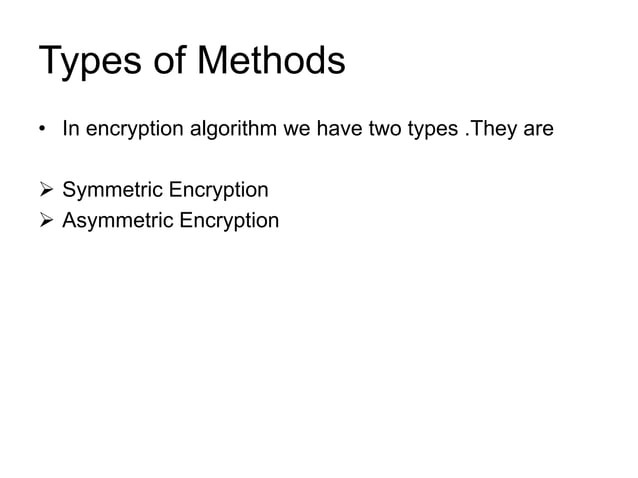 Types of Methods

• In encryption algorithm we have two types .They are

➢ Symmetric Encryption
➢ Asymmetric Encryption